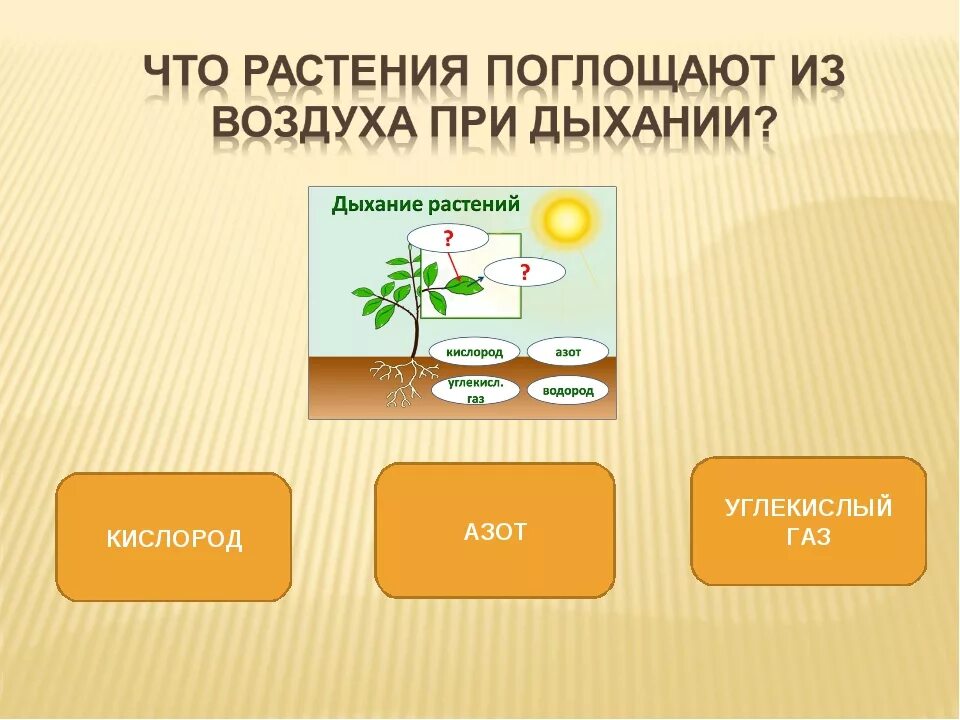 ЧТО РАСТЕНИЯ ПОГЛОЩАЮТ ИЗ ВОЗДУХА ПРИ ДЫХАНИИ?

Дыхание растений

?

?

кислород

азот

углекисл. газ

водород

КИСЛОРОД

АЗОТ

УГЛЕКИСЛЫЙ ГАЗ